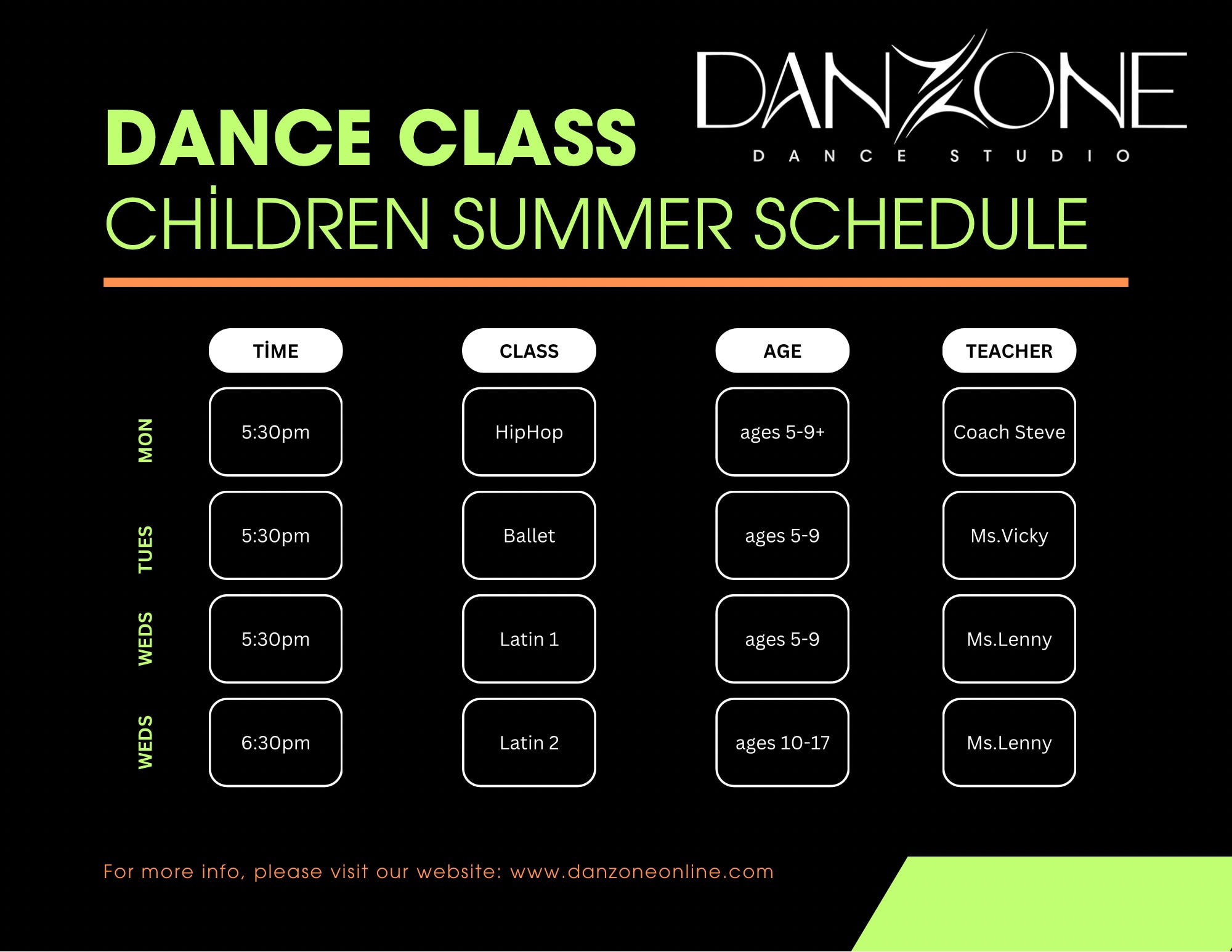 DANZONE
DANCE STUDIO

DANCE CLASS
CHİLDREN SUMMER SCHEDULE

| | TİME | CLASS | AGE | TEACHER |
|---|---|---|---|---|
| MON | 5:30pm | HipHop | ages 5-9+ | Coach Steve |
| TUES | 5:30pm | Ballet | ages 5-9 | Ms.Vicky |
| WEDS | 5:30pm | Latin 1 | ages 5-9 | Ms.Lenny |
| WEDS | 6:30pm | Latin 2 | ages 10-17 | Ms.Lenny |

For more info, please visit our website: www.danzoneonline.com